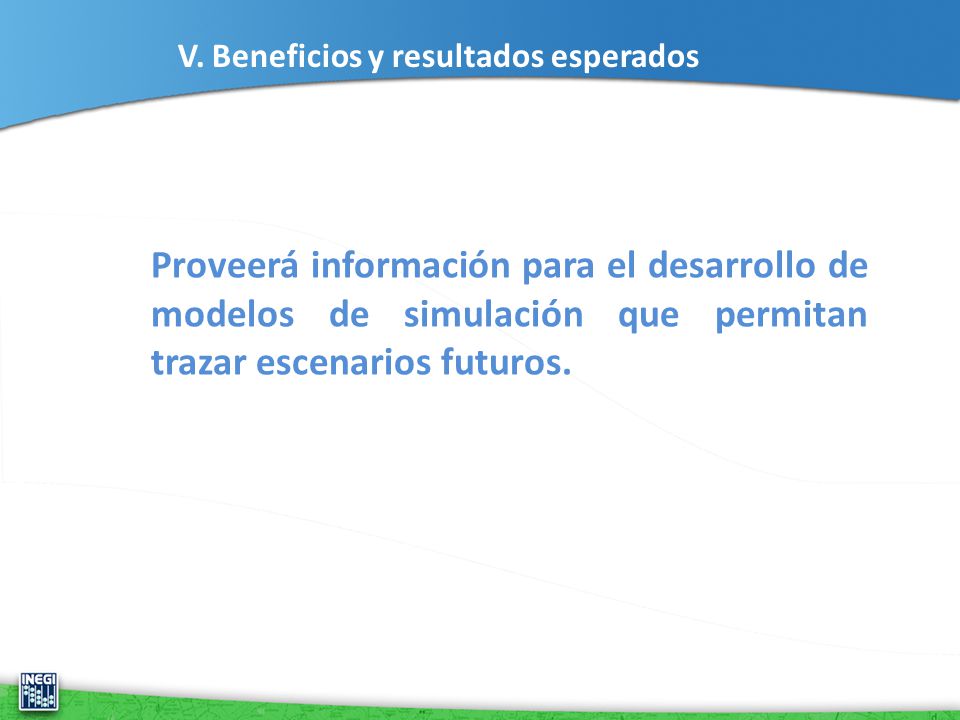 V. Beneficios y resultados esperados

Proveerá información para el desarrollo de modelos de simulación que permitan trazar escenarios futuros.

INEGI